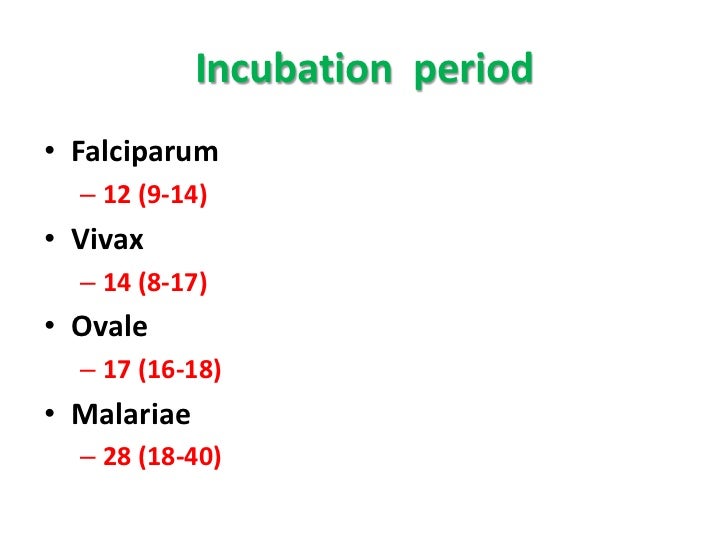 Incubation period

• Falciparum
– 12 (9-14)
• Vivax
– 14 (8-17)
• Ovale
– 17 (16-18)
• Malariae
– 28 (18-40)